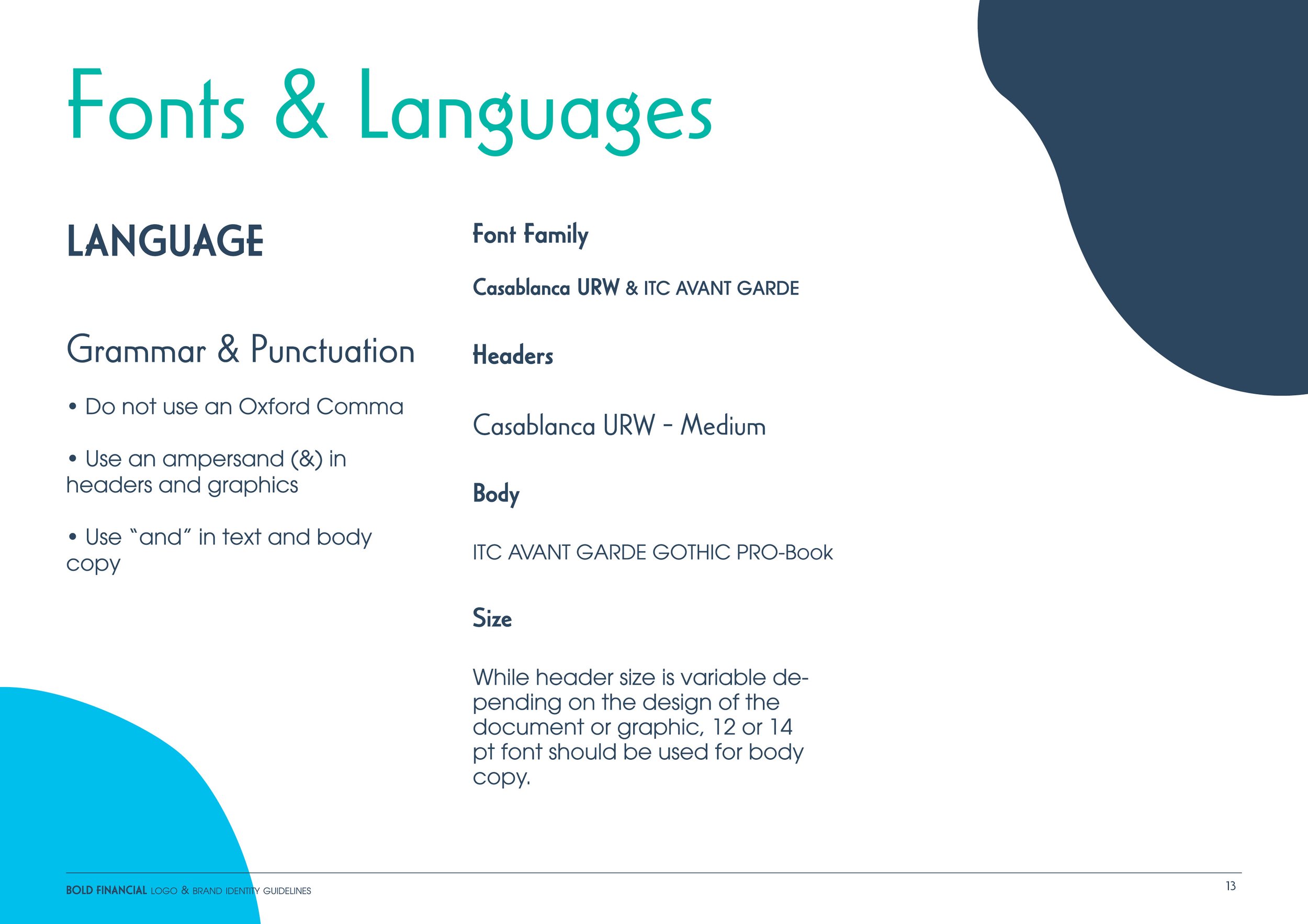 Fonts & Languages

LANGUAGE

Grammar & Punctuation

• Do not use an Oxford Comma

• Use an ampersand (&) in headers and graphics

• Use "and" in text and body copy

Font Family

Casablanca URW & ITC AVANT GARDE

Headers

Casablanca URW - Medium

Body

ITC AVANT GARDE GOTHIC PRO-Book

Size

While header size is variable depending on the design of the document or graphic, 12 or 14 pt font should be used for body copy.

BOLD FINANCIAL LOGO & BRAND IDENTITY GUIDELINES

13